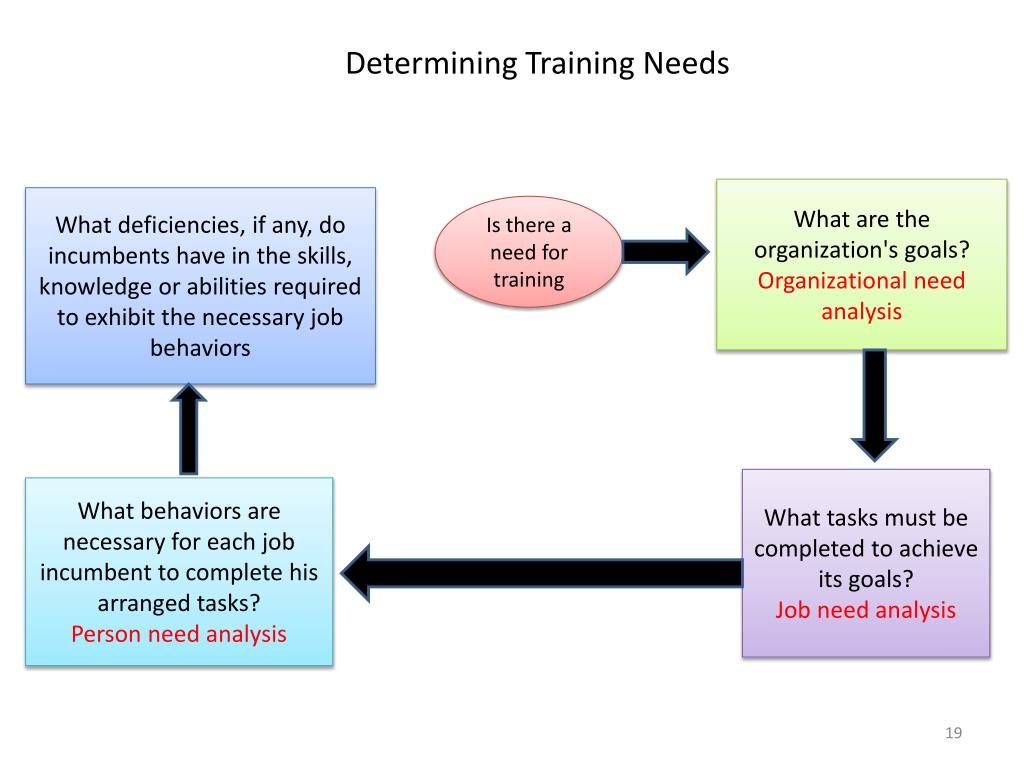 Determining Training Needs

Is there a need for training

What are the organization's goals?
Organizational need analysis

What tasks must be completed to achieve its goals?
Job need analysis

What behaviors are necessary for each job incumbent to complete his arranged tasks?
Person need analysis

What deficiencies, if any, do incumbents have in the skills, knowledge or abilities required to exhibit the necessary job behaviors

19